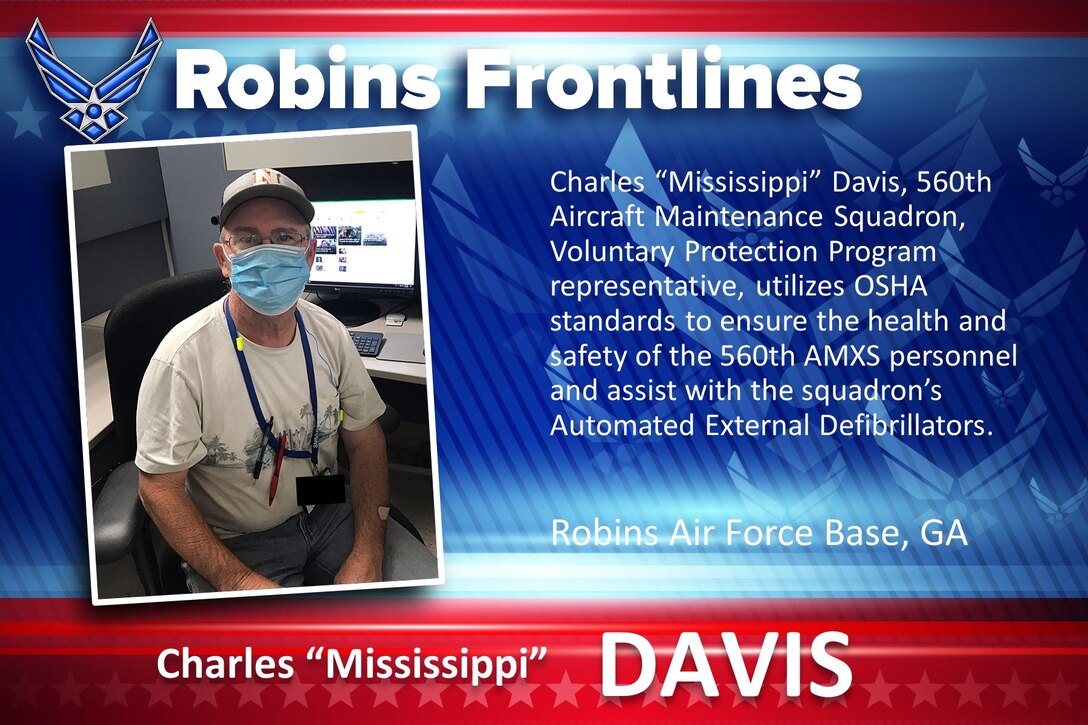 Robins Frontlines

Charles “Mississippi” Davis, 560th Aircraft Maintenance Squadron, Voluntary Protection Program representative, utilizes OSHA standards to ensure the health and safety of the 560th AMXS personnel and assist with the squadron’s Automated External Defibrillators.

Robins Air Force Base, GA

Charles “Mississippi” DAVIS